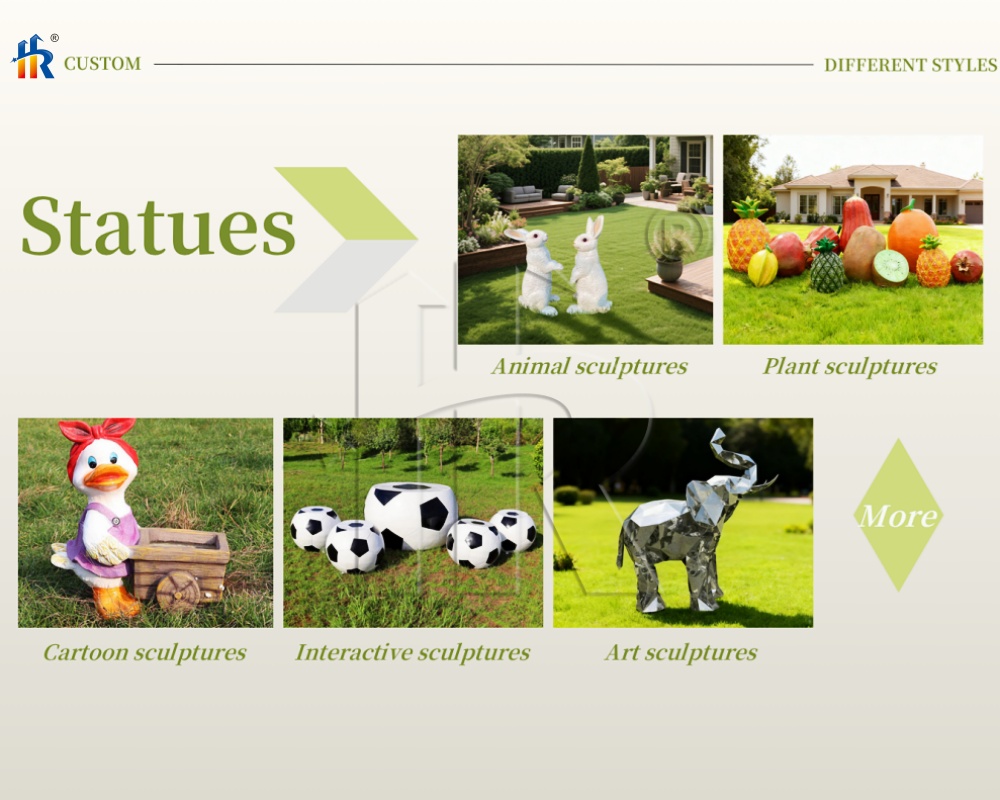 HR®
CUSTOM
DIFFERENT STYLES

Statues

Animal sculptures

Plant sculptures

Cartoon sculptures

Interactive sculptures

Art sculptures

More